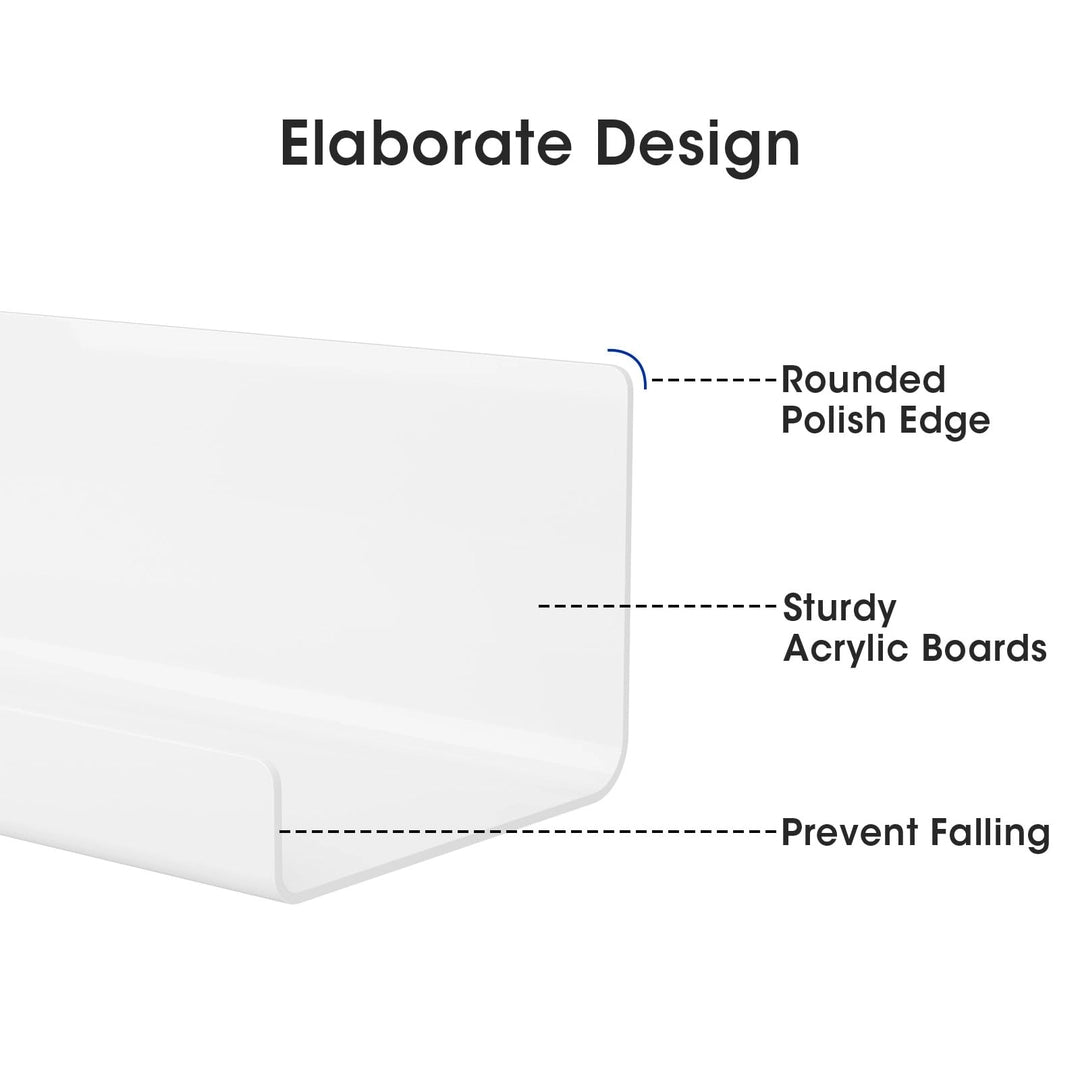 Elaborate Design

Rounded Polish Edge

Sturdy Acrylic Boards

Prevent Falling